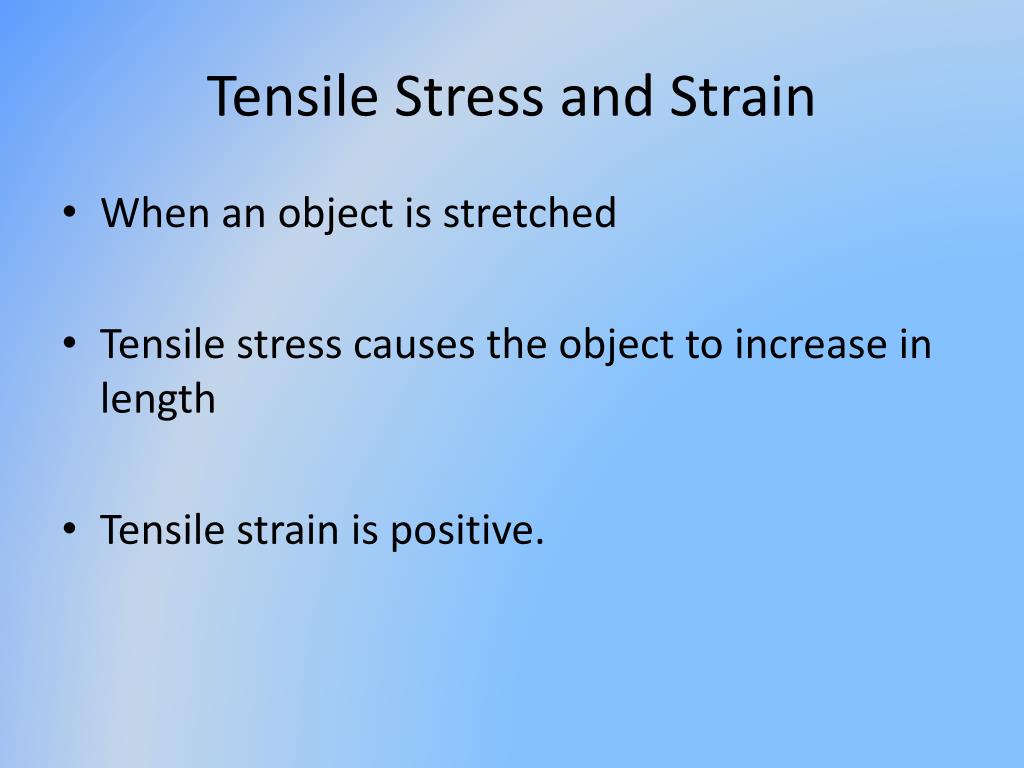 Tensile Stress and Strain

• When an object is stretched

• Tensile stress causes the object to increase in length

• Tensile strain is positive.